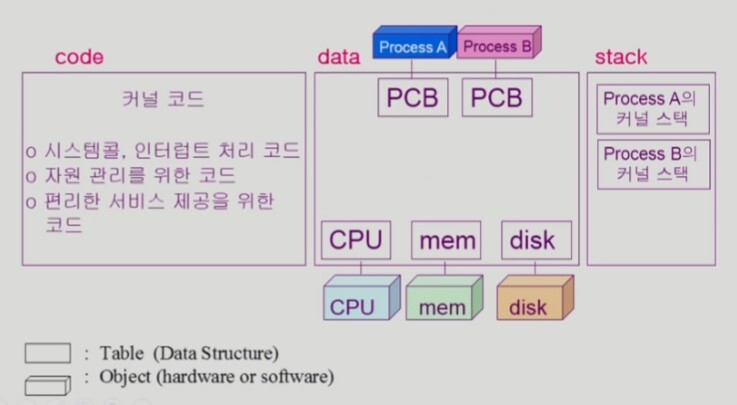 code

커널 코드

o 시스템콜, 인터럽트 처리 코드
o 자원 관리를 위한 코드
o 편리한 서비스 제공을 위한 코드

data

Process A Process B

PCB PCB

CPU mem disk

CPU mem disk

stack

Process A의 커널 스택

Process B의 커널 스택

: Table (Data Structure)
: Object (hardware or software)